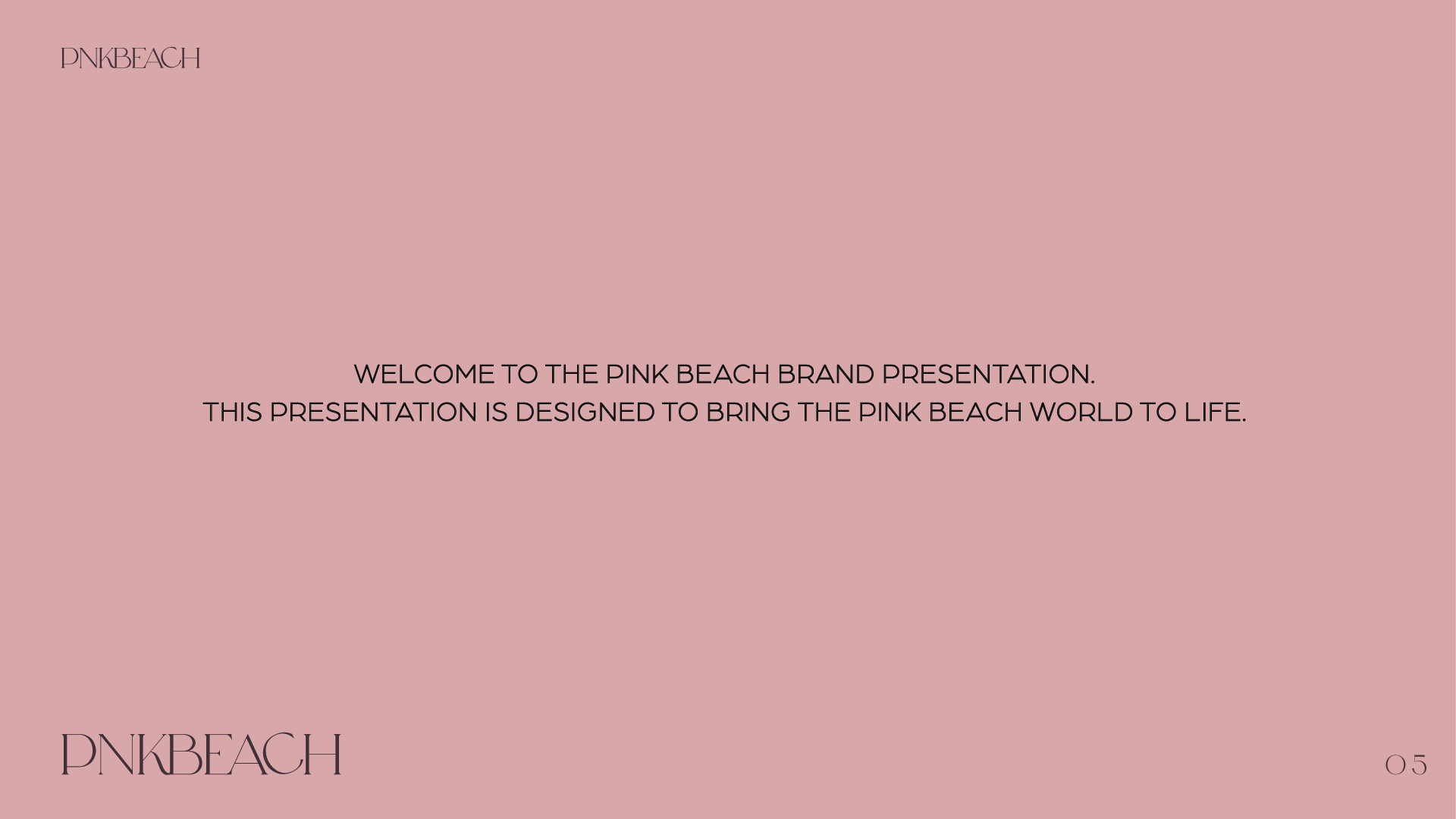 PNKBEACH

WELCOME TO THE PINK BEACH BRAND PRESENTATION.
THIS PRESENTATION IS DESIGNED TO BRING THE PINK BEACH WORLD TO LIFE.

PNKBEACH

05